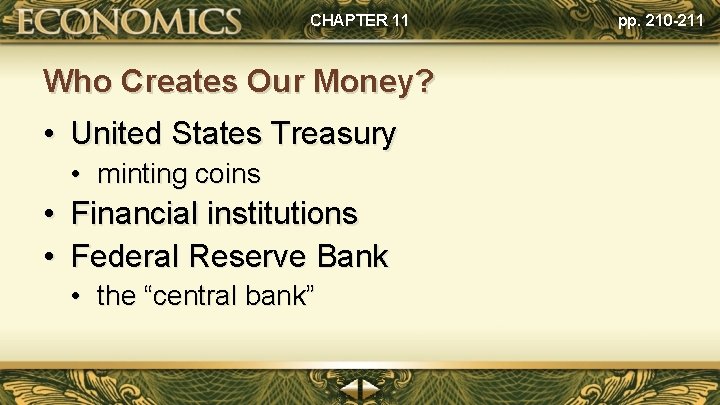 ECONOMICS

CHAPTER 11

pp. 210-211

Who Creates Our Money?

• United States Treasury
  • minting coins
• Financial institutions
• Federal Reserve Bank
  • the “central bank”